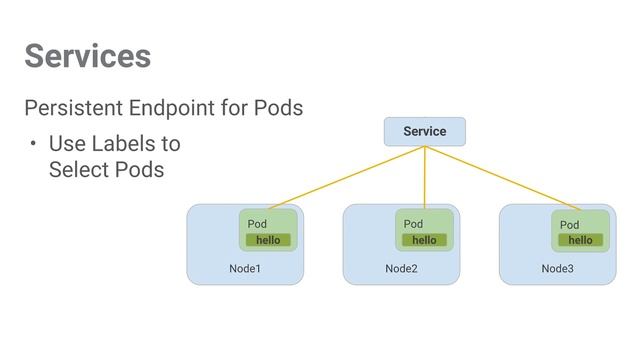 Services

Persistent Endpoint for Pods

• Use Labels to Select Pods

Service

Pod
hello
Node1

Pod
hello
Node2

Pod
hello
Node3